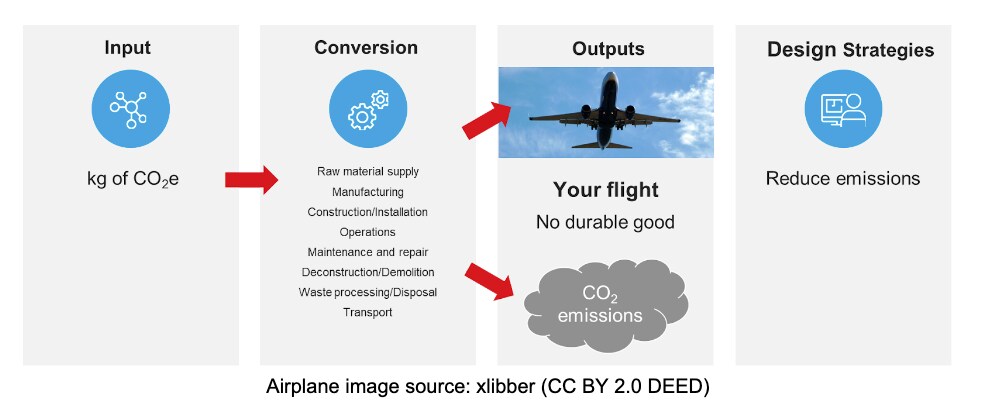 Input

kg of $CO_2e$

Conversion

Raw material supply
Manufacturing
Construction/Installation
Operations
Maintenance and repair
Deconstruction/Demolition
Waste processing/Disposal
Transport

Outputs

Your flight
No durable good

$CO_2$ emissions

Design Strategies

Reduce emissions

Airplane image source: xlibber (CC BY 2.0 DEED)